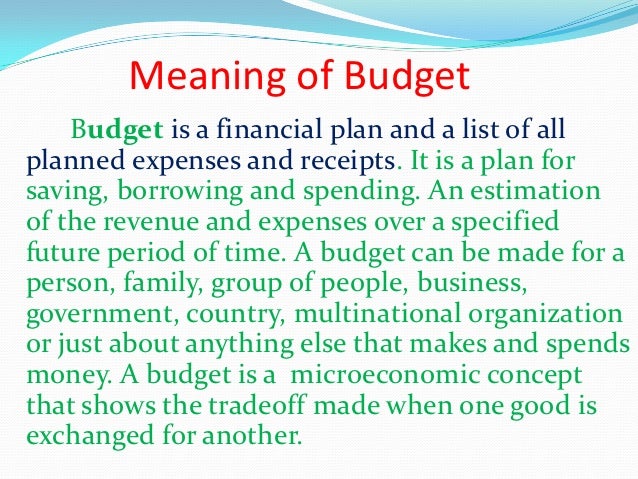 Meaning of Budget

Budget is a financial plan and a list of all planned expenses and receipts. It is a plan for saving, borrowing and spending. An estimation of the revenue and expenses over a specified future period of time. A budget can be made for a person, family, group of people, business, government, country, multinational organization or just about anything else that makes and spends money. A budget is a microeconomic concept that shows the tradeoff made when one good is exchanged for another.